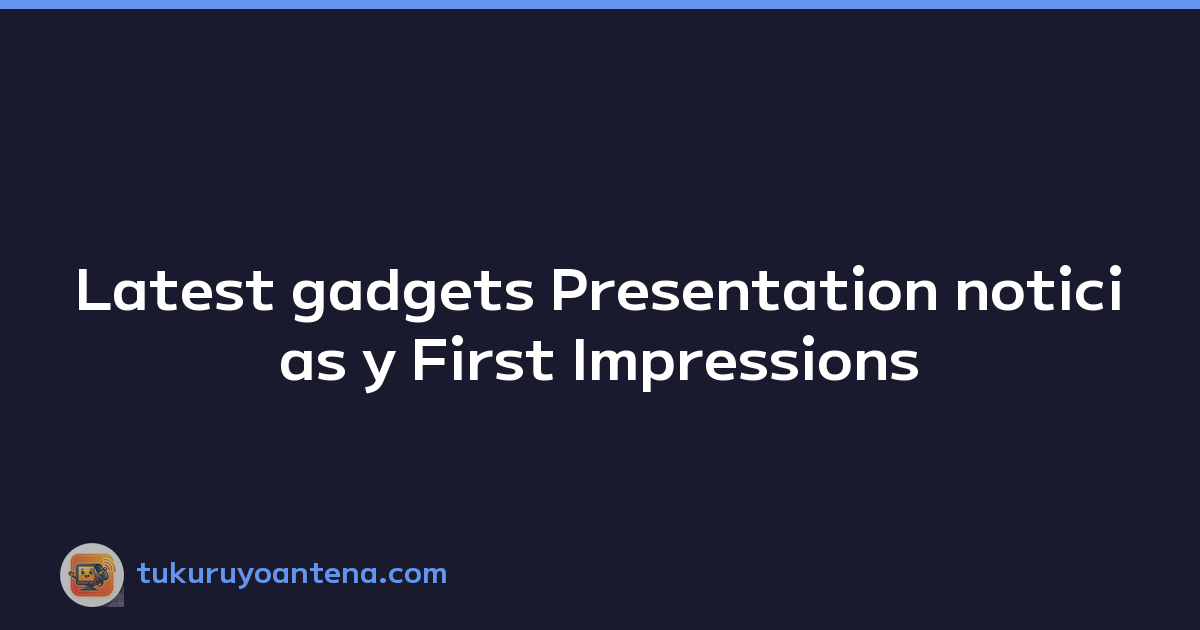 Latest gadgets Presentation noticias y First Impressions

tukuruyoantena.com